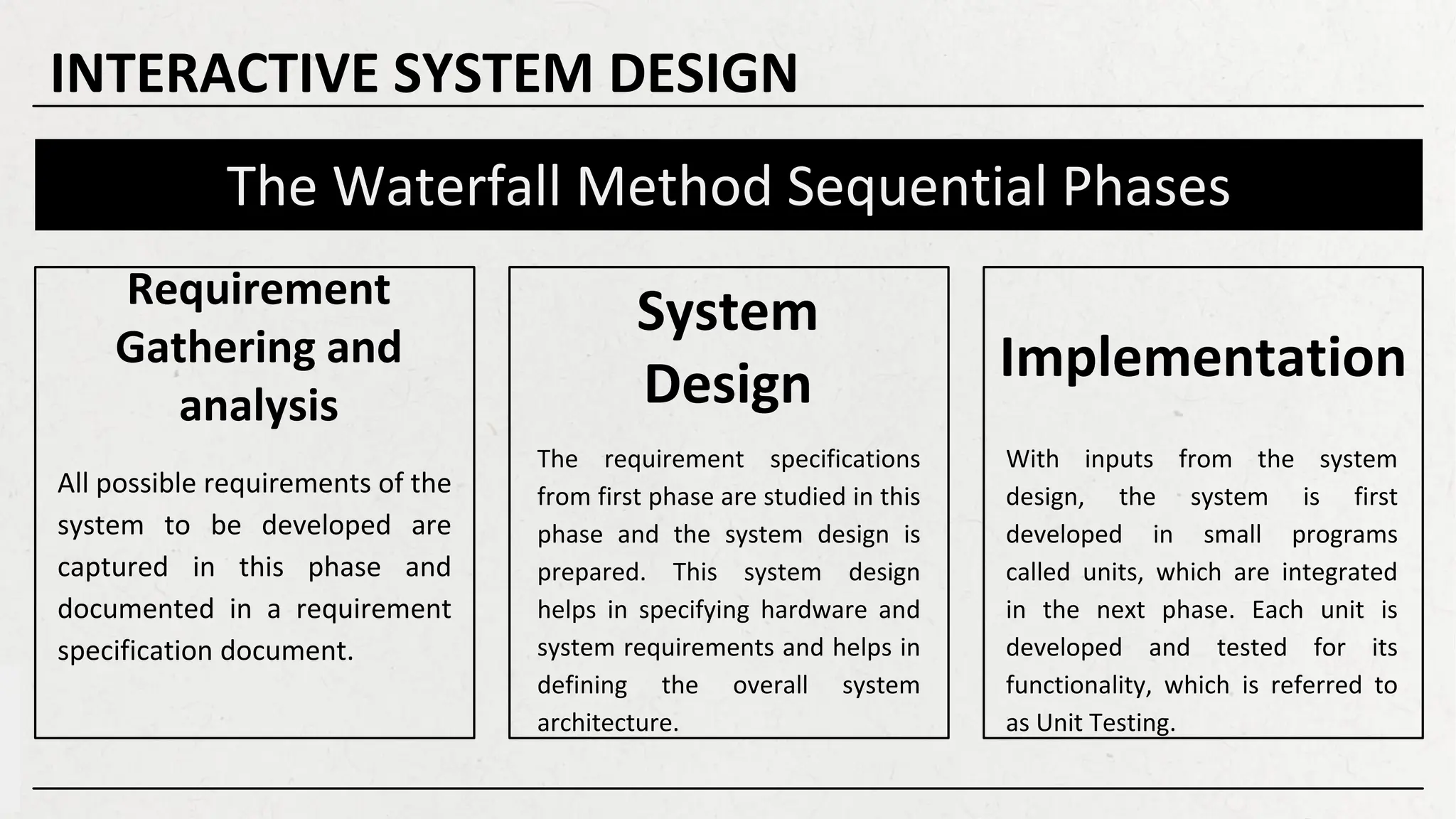 INTERACTIVE SYSTEM DESIGN

The Waterfall Method Sequential Phases

Requirement Gathering and analysis

All possible requirements of the system to be developed are captured in this phase and documented in a requirement specification document.

System Design

The requirement specifications from first phase are studied in this phase and the system design is prepared. This system design helps in specifying hardware and system requirements and helps in defining the overall system architecture.

Implementation

With inputs from the system design, the system is first developed in small programs called units, which are integrated in the next phase. Each unit is developed and tested for its functionality, which is referred to as Unit Testing.